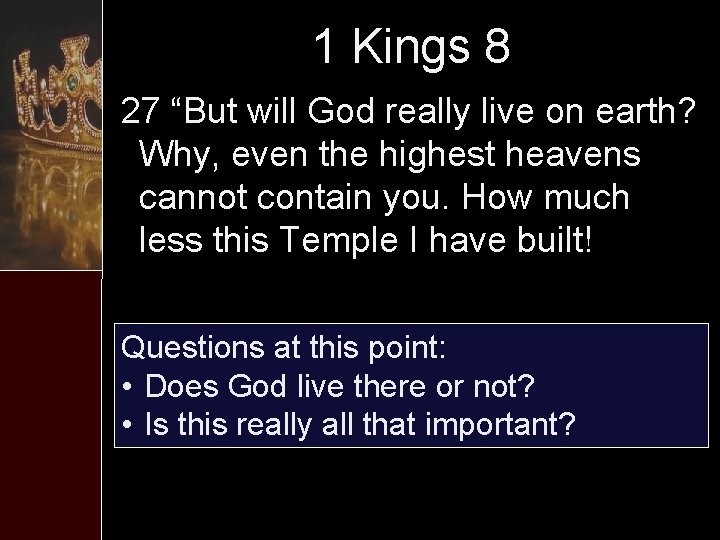 1 Kings 8

27 “But will God really live on earth? Why, even the highest heavens cannot contain you. How much less this Temple I have built!

Questions at this point:
• Does God live there or not?
• Is this really all that important?